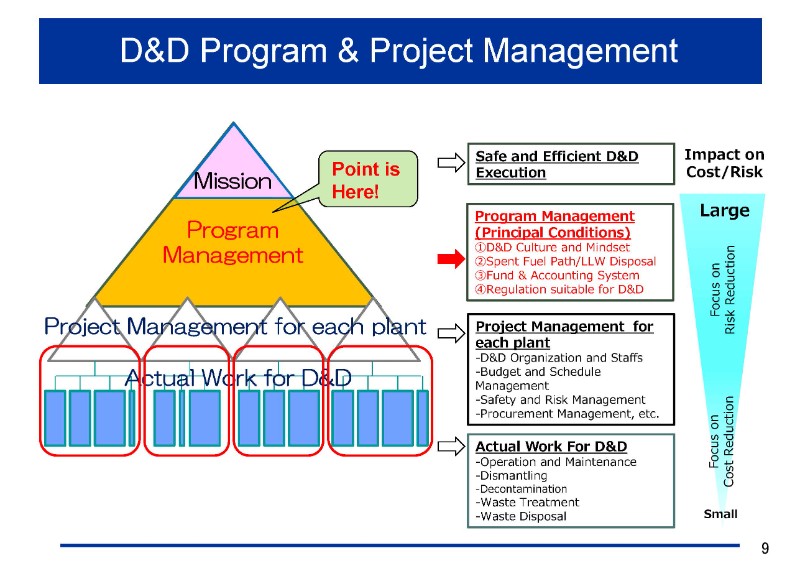 D&D Program & Project Management

Mission

Point is Here!

Program Management

Project Management for each plant

Actual Work for D&D

Safe and Efficient D&D Execution

Program Management (Principal Conditions)
①D&D Culture and Mindset
②Spent Fuel Path/LLW Disposal
③Fund & Accounting System
④Regulation suitable for D&D

Project Management for each plant
-D&D Organization and Staffs
-Budget and Schedule Management
-Safety and Risk Management
-Procurement Management, etc.

Actual Work For D&D
-Operation and Maintenance
-Dismantling
-Decontamination
-Waste Treatment
-Waste Disposal

Impact on Cost/Risk

Large

Focus on Risk Reduction

Focus on Cost Reduction

Small

9